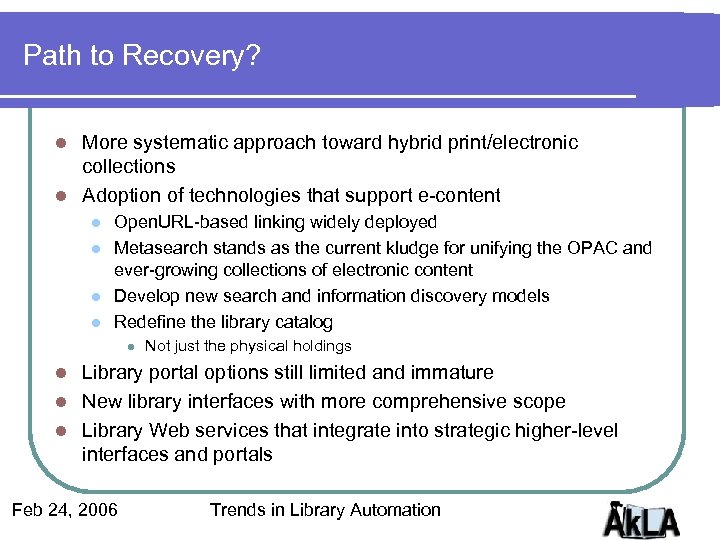 Path to Recovery?

- More systematic approach toward hybrid print/electronic collections
- Adoption of technologies that support e-content
  - OpenURL-based linking widely deployed
  - Metasearch stands as the current kludge for unifying the OPAC and ever-growing collections of electronic content
  - Develop new search and information discovery models
  - Redefine the library catalog
    - Not just the physical holdings
- Library portal options still limited and immature
- New library interfaces with more comprehensive scope
- Library Web services that integrate into strategic higher-level interfaces and portals

Feb 24, 2006

Trends in Library Automation

AkLA